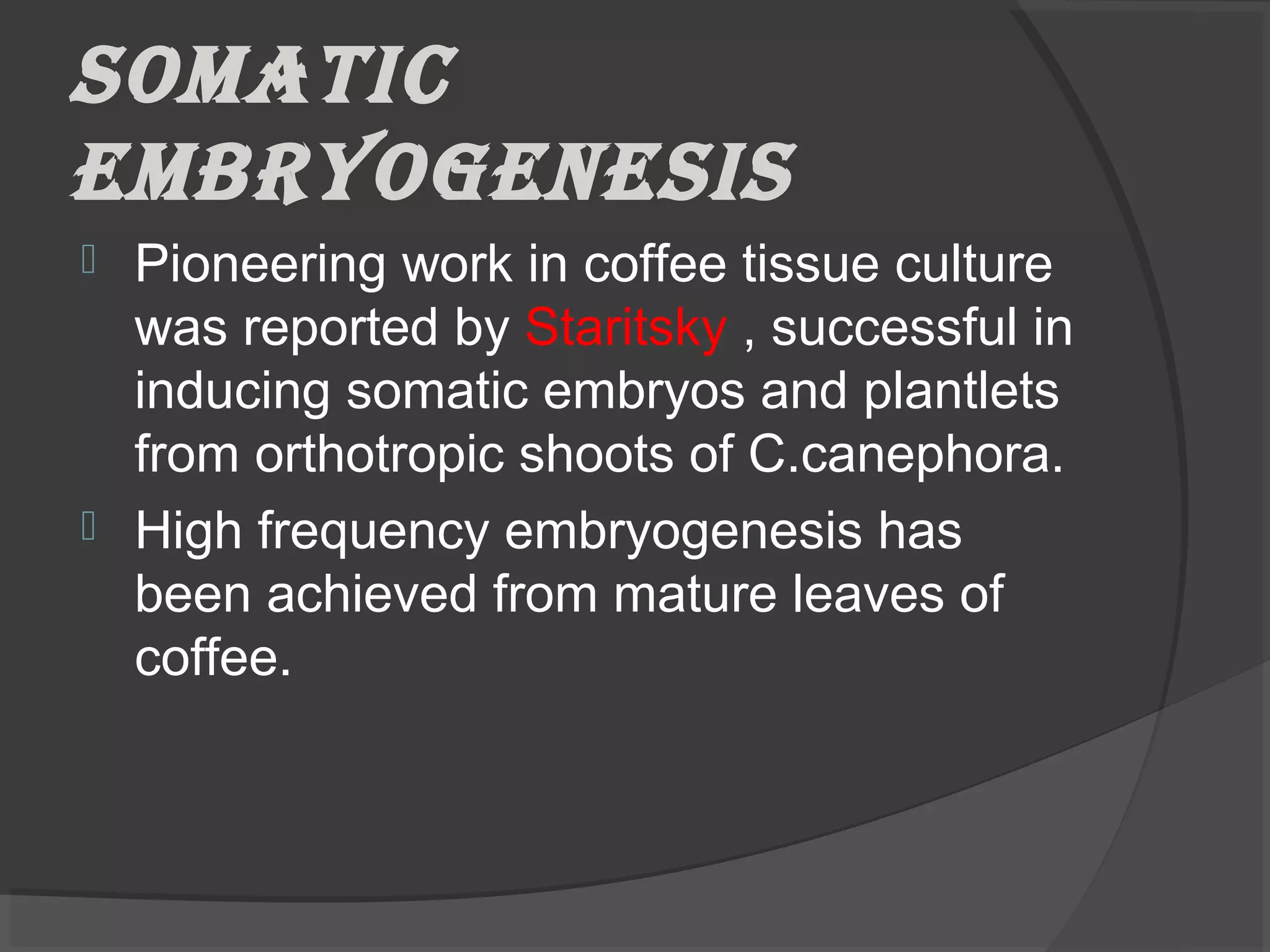 SOMATIC EMBRYOGENESIS

Pioneering work in coffee tissue culture was reported by Staritsky , successful in inducing somatic embryos and plantlets from orthotropic shoots of C.canephora.

High frequency embryogenesis has been achieved from mature leaves of coffee.